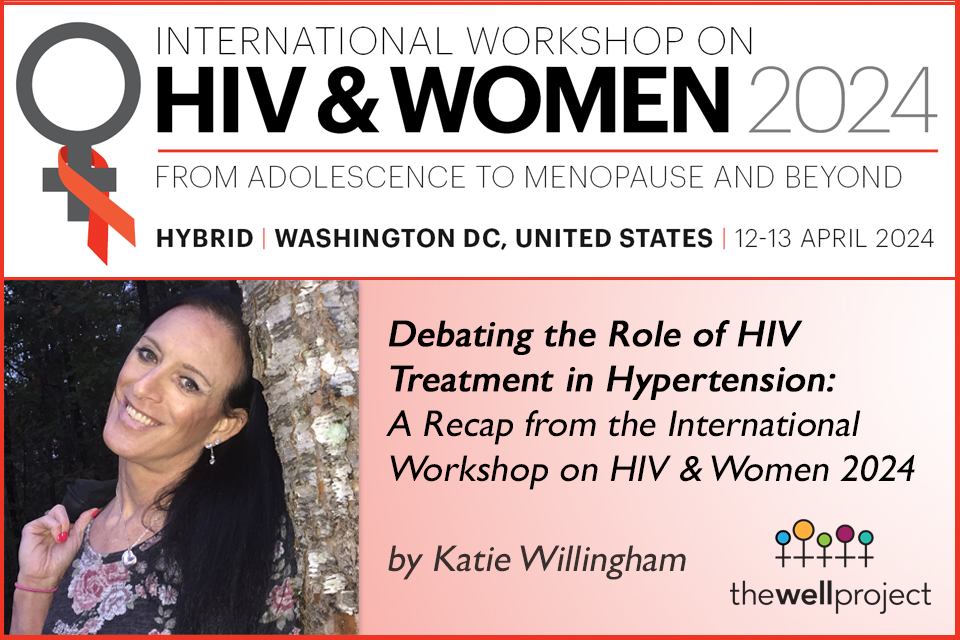 INTERNATIONAL WORKSHOP ON
HIV & WOMEN 2024
FROM ADOLESCENCE TO MENOPAUSE AND BEYOND
HYBRID | WASHINGTON DC, UNITED STATES | 12-13 APRIL 2024

Debating the Role of HIV Treatment in Hypertension: A Recap from the International Workshop on HIV & Women 2024

by Katie Willingham

thewellproject